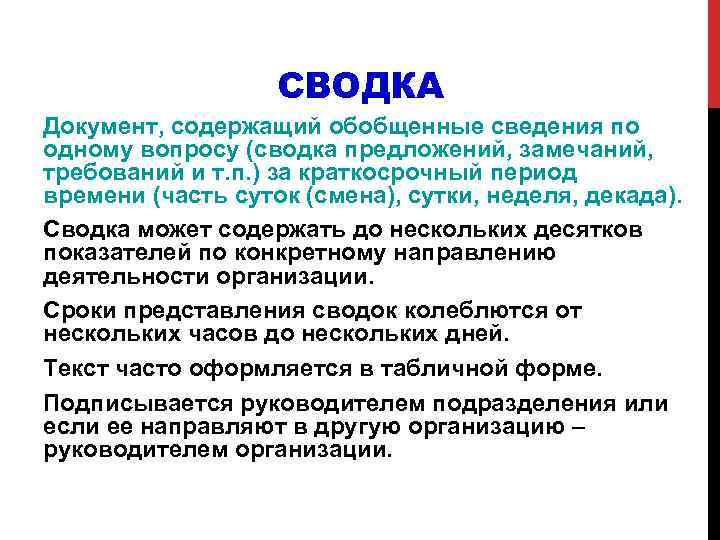 СВОДКА

Документ, содержащий обобщенные сведения по одному вопросу (сводка предложений, замечаний, требований и т.п.) за краткосрочный период времени (часть суток (смена), сутки, неделя, декада).

Сводка может содержать до нескольких десятков показателей по конкретному направлению деятельности организации.

Сроки представления сводок колеблются от нескольких часов до нескольких дней.

Текст часто оформляется в табличной форме.

Подписывается руководителем подразделения или если ее направляют в другую организацию – руководителем организации.